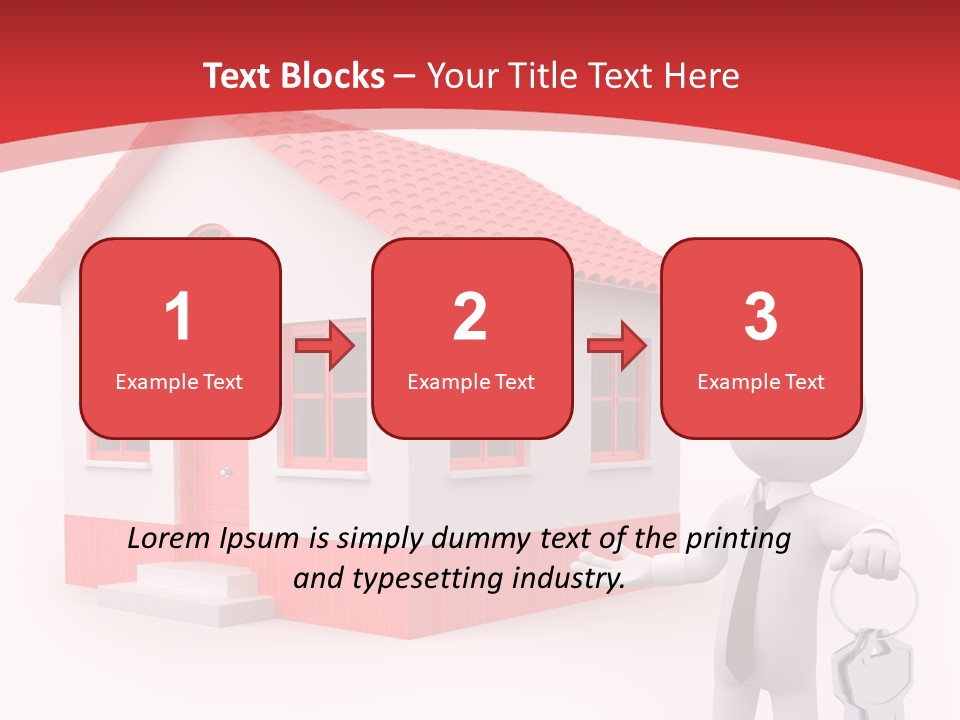 Text Blocks – Your Title Text Here

1
Example Text

2
Example Text

3
Example Text

Lorem Ipsum is simply dummy text of the printing and typesetting industry.